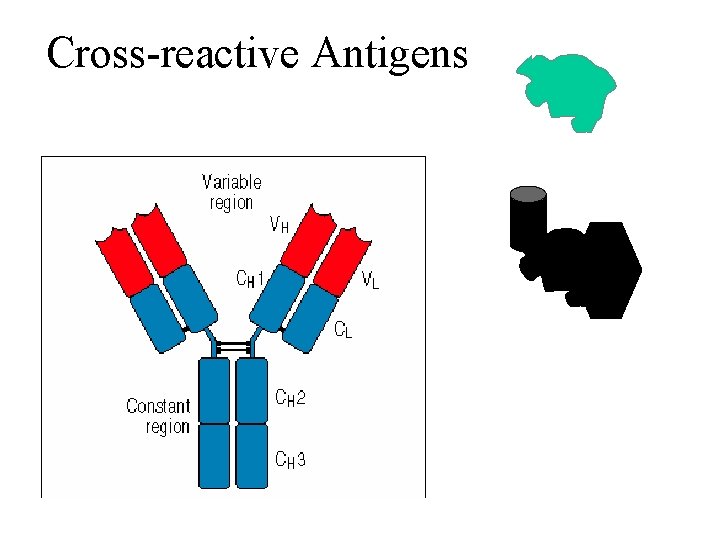 Cross-reactive Antigens

Variable region

$V_H$

$C_H1$

$V_L$

$C_L$

Constant region

$C_H2$

$C_H3$